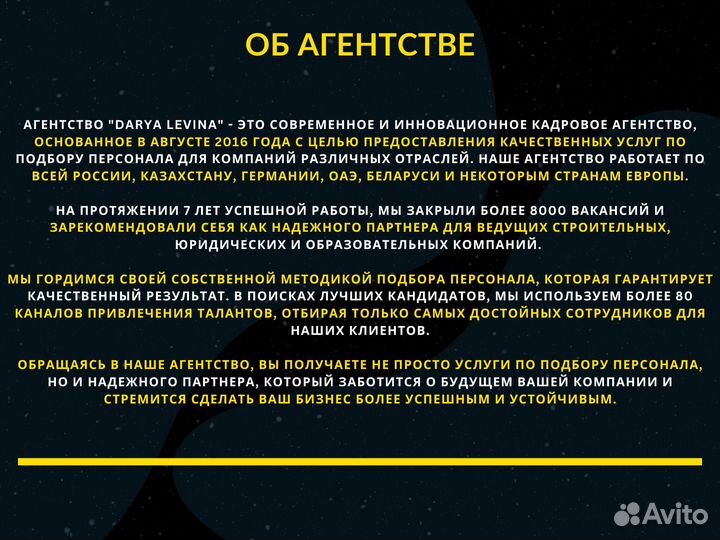 ОБ АГЕНТСТВЕ

АГЕНТСТВО "DARYA LEVINA" - ЭТО СОВРЕМЕННОЕ И ИННОВАЦИОННОЕ КАДРОВОЕ АГЕНТСТВО, ОСНОВАННОЕ В АВГУСТЕ 2016 ГОДА С ЦЕЛЬЮ ПРЕДОСТАВЛЕНИЯ КАЧЕСТВЕННЫХ УСЛУГ ПО ПОДБОРУ ПЕРСОНАЛА ДЛЯ КОМПАНИЙ РАЗЛИЧНЫХ ОТРАСЛЕЙ. НАШЕ АГЕНТСТВО РАБОТАЕТ ПО ВСЕЙ РОССИИ, КАЗАХСТАНУ, ГЕРМАНИИ, ОАЭ, БЕЛАРУСИ И НЕКОТОРЫМ СТРАНАМ ЕВРОПЫ.

НА ПРОТЯЖЕНИИ 7 ЛЕТ УСПЕШНОЙ РАБОТЫ, МЫ ЗАКРЫЛИ БОЛЕЕ 8000 ВАКАНСИЙ И ЗАРЕКОМЕНДОВАЛИ СЕБЯ КАК НАДЕЖНОГО ПАРТНЕРА ДЛЯ ВЕДУЩИХ СТРОИТЕЛЬНЫХ, ЮРИДИЧЕСКИХ И ОБРАЗОВАТЕЛЬНЫХ КОМПАНИЙ.

МЫ ГОРДИМСЯ СВОЕЙ СОБСТВЕННОЙ МЕТОДИКОЙ ПОДБОРА ПЕРСОНАЛА, КОТОРАЯ ГАРАНТИРУЕТ КАЧЕСТВЕННЫЙ РЕЗУЛЬТАТ. В ПОИСКАХ ЛУЧШИХ КАНДИДАТОВ, МЫ ИСПОЛЬЗУЕМ БОЛЕЕ 80 КАНАЛОВ ПРИВЛЕЧЕНИЯ ТАЛАНТОВ, ОТБИРАЯ ТОЛЬКО САМЫХ ДОСТОЙНЫХ СОТРУДНИКОВ ДЛЯ НАШИХ КЛИЕНТОВ.

ОБРАЩАЯСЬ В НАШЕ АГЕНТСТВО, ВЫ ПОЛУЧАЕТЕ НЕ ПРОСТО УСЛУГИ ПО ПОДБОРУ ПЕРСОНАЛА, НО И НАДЕЖНОГО ПАРТНЕРА, КОТОРЫЙ ЗАБОТИТСЯ О БУДУЩЕМ ВАШЕЙ КОМПАНИИ И СТРЕМИТСЯ СДЕЛАТЬ ВАШ БИЗНЕС БОЛЕЕ УСПЕШНЫМ И УСТОЙЧИВЫМ.

Avito